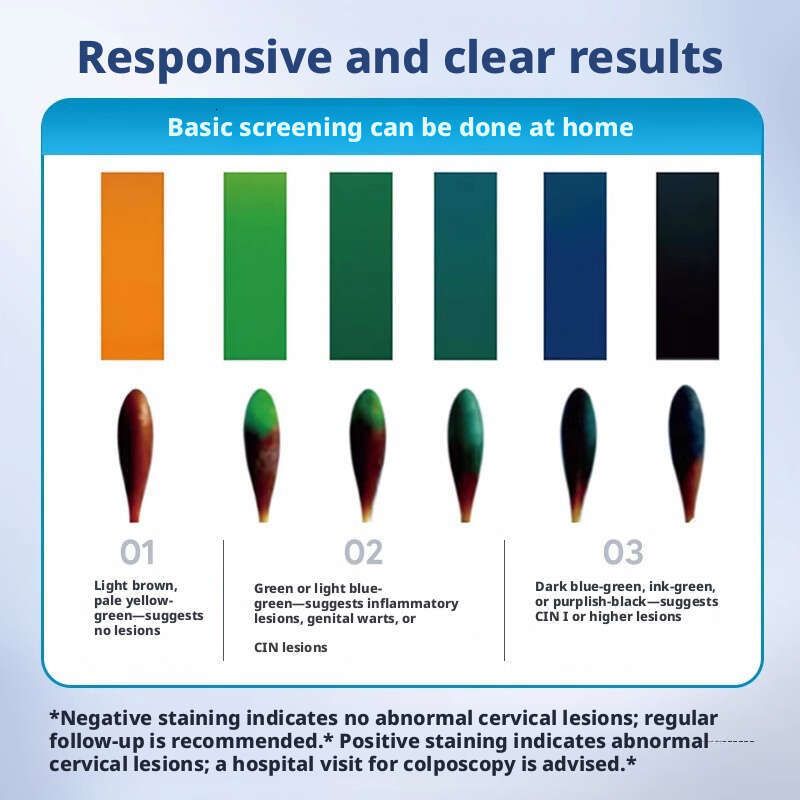 Responsive and clear results

Basic screening can be done at home

01

Light brown, pale yellow-green—suggests no lesions

02

Green or light blue-green—suggests inflammatory lesions, genital warts, or

CIN lesions

03

Dark blue-green, ink-green, or purplish-black—suggests CIN I or higher lesions

*Negative staining indicates no abnormal cervical lesions; regular follow-up is recommended.* Positive staining indicates abnormal cervical lesions; a hospital visit for colposcopy is advised.*